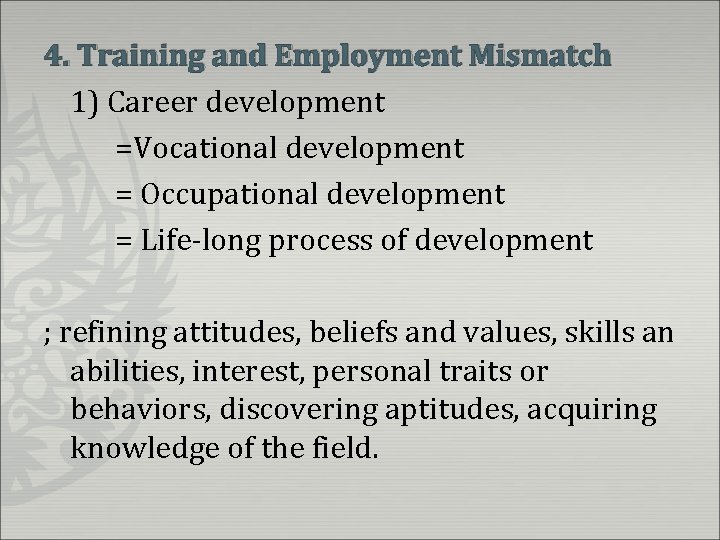 4. Training and Employment Mismatch

1) Career development

=Vocational development

= Occupational development

= Life-long process of development

; refining attitudes, beliefs and values, skills an abilities, interest, personal traits or behaviors, discovering aptitudes, acquiring knowledge of the field.